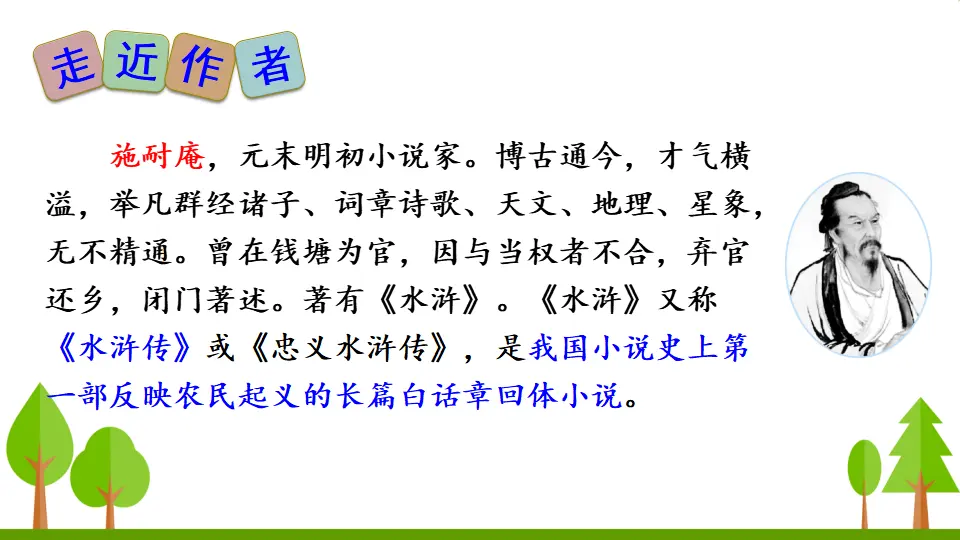 走近作者

施耐庵，元末明初小说家。博古通今，才气横溢，举凡群经诸子、词章诗歌、天文、地理、星象，无不精通。曾在钱塘为官，因与当权者不合，弃官还乡，闭门著述。著有《水浒》。《水浒》又称《水浒传》或《忠义水浒传》，是我国小说史上第一部反映农民起义的长篇白话章回体小说。